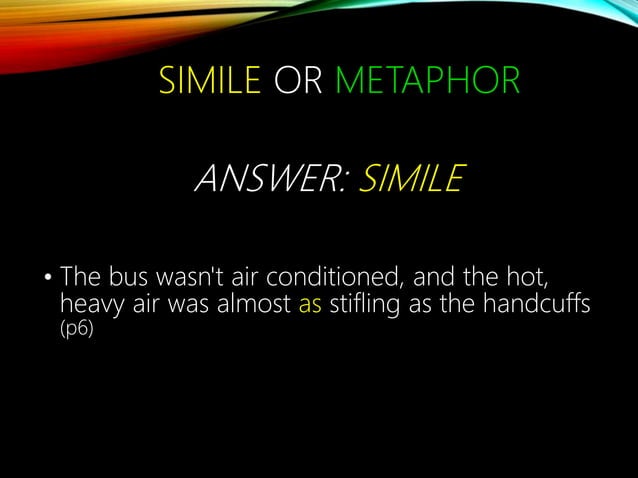 SIMILE OR METAPHOR

ANSWER: SIMILE

• The bus wasn't air conditioned, and the hot, heavy air was almost as stifling as the handcuffs (p6)